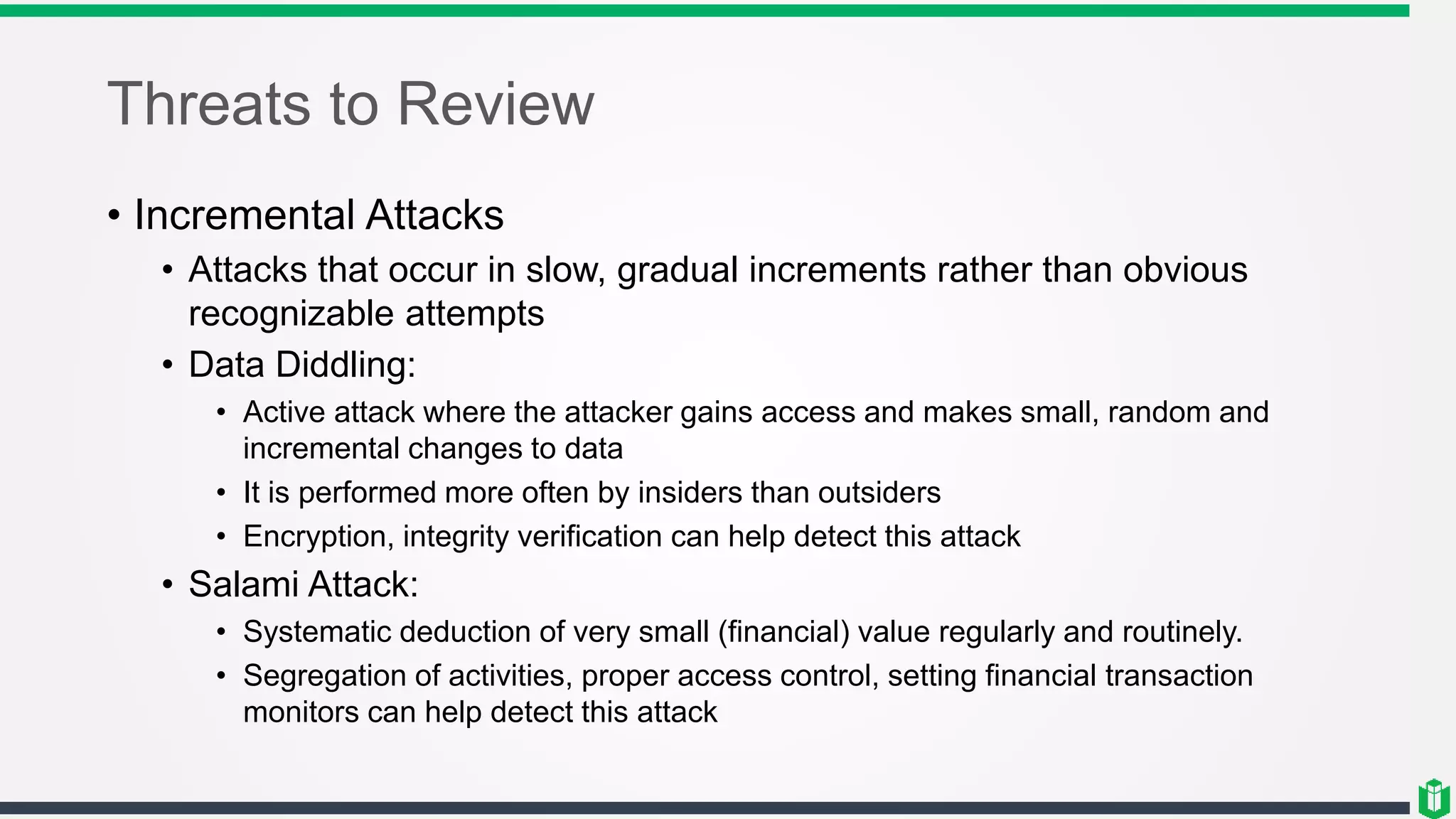 Threats to Review

• Incremental Attacks
  • Attacks that occur in slow, gradual increments rather than obvious recognizable attempts
  • Data Diddling:
    • Active attack where the attacker gains access and makes small, random and incremental changes to data
    • It is performed more often by insiders than outsiders
    • Encryption, integrity verification can help detect this attack
  • Salami Attack:
    • Systematic deduction of very small (financial) value regularly and routinely.
    • Segregation of activities, proper access control, setting financial transaction monitors can help detect this attack